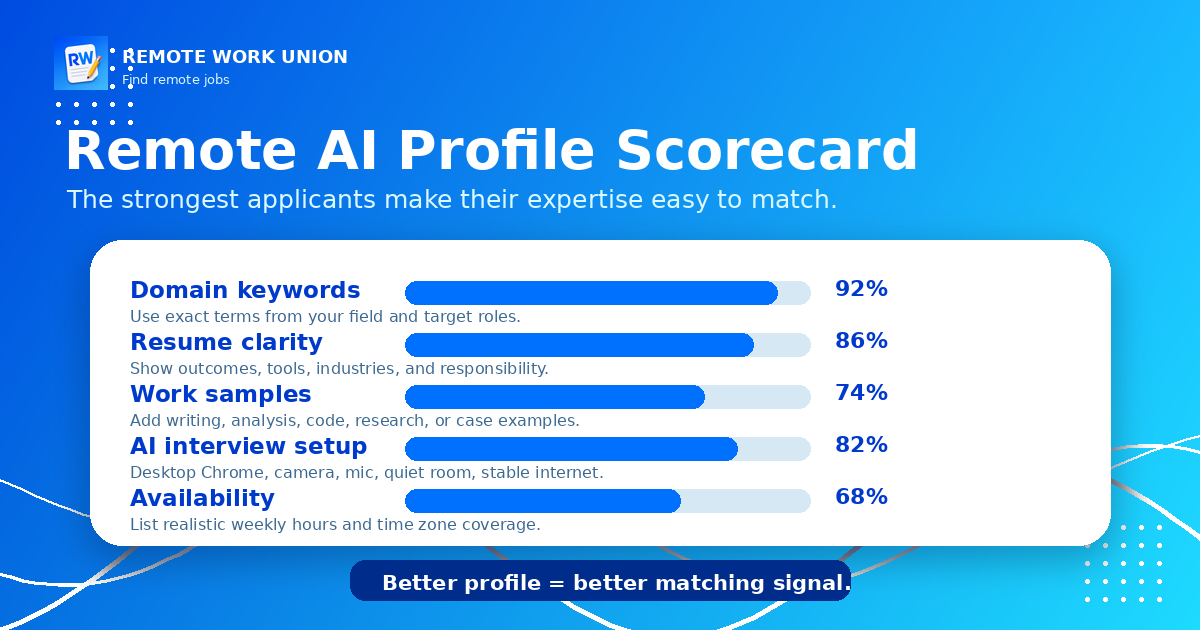 RW

REMOTE WORK UNION
Find remote jobs

Remote AI Profile Scorecard
The strongest applicants make their expertise easy to match.

Domain keywords 92%
Use exact terms from your field and target roles.

Resume clarity 86%
Show outcomes, tools, industries, and responsibility.

Work samples 74%
Add writing, analysis, code, research, or case examples.

AI interview setup 82%
Desktop Chrome, camera, mic, quiet room, stable internet.

Availability 68%
List realistic weekly hours and time zone coverage.

Better profile = better matching signal.